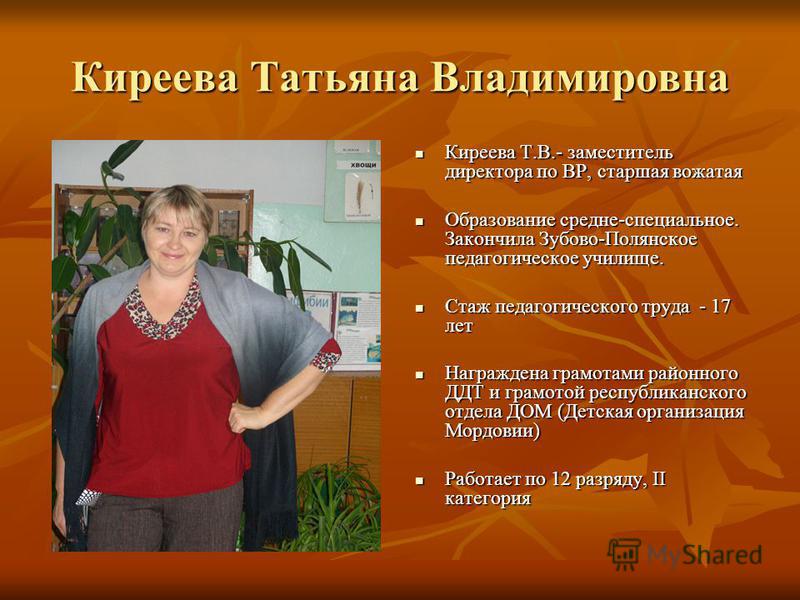 Киреева Татьяна Владимировна

хвощи

Киреева Т.В.- заместитель директора по ВР, старшая вожатая

Образование средне-специальное. Закончила Зубово-Полянское педагогическое училище.

Стаж педагогического труда - 17 лет

Награждена грамотами районного ДДТ и грамотой республиканского отдела ДОМ (Детская организация Мордовии)

Работает по 12 разряду, II категория

MyShared